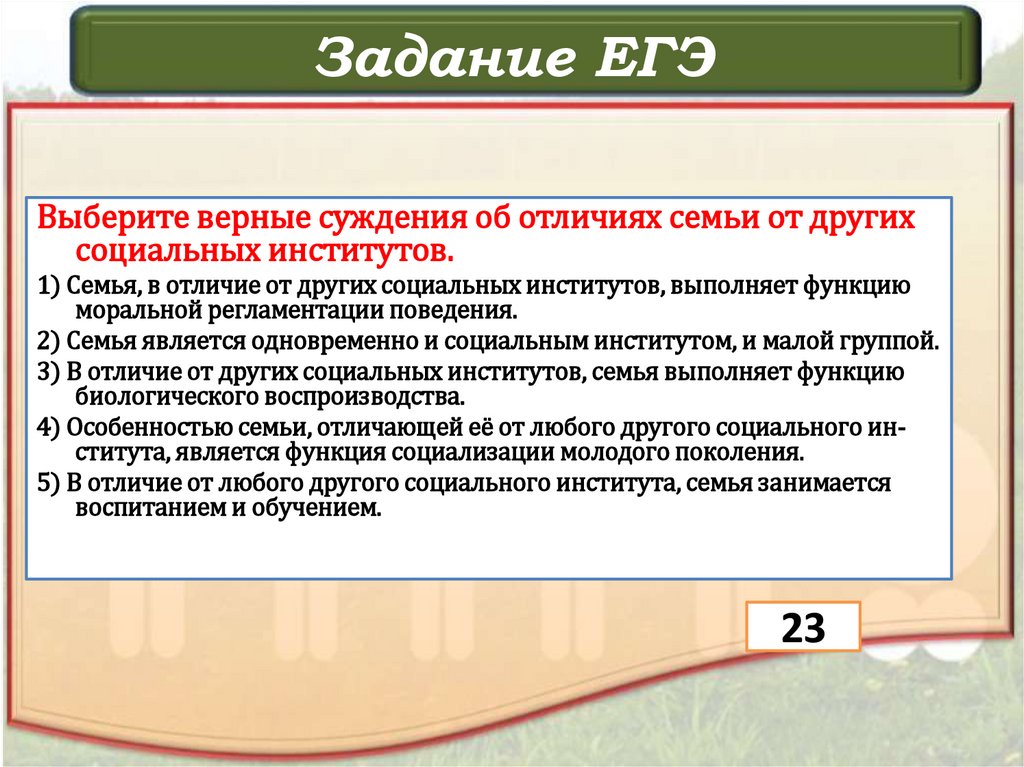 Задание ЕГЭ

Выберите верные суждения об отличиях семьи от других социальных институтов.

1) Семья, в отличие от других социальных институтов, выполняет функцию моральной регламентации поведения.

2) Семья является одновременно и социальным институтом, и малой группой.

3) В отличие от других социальных институтов, семья выполняет функцию биологического воспроизводства.

4) Особенностью семьи, отличающей её от любого другого социального института, является функция социализации молодого поколения.

5) В отличие от любого другого социального института, семья занимается воспитанием и обучением.

23